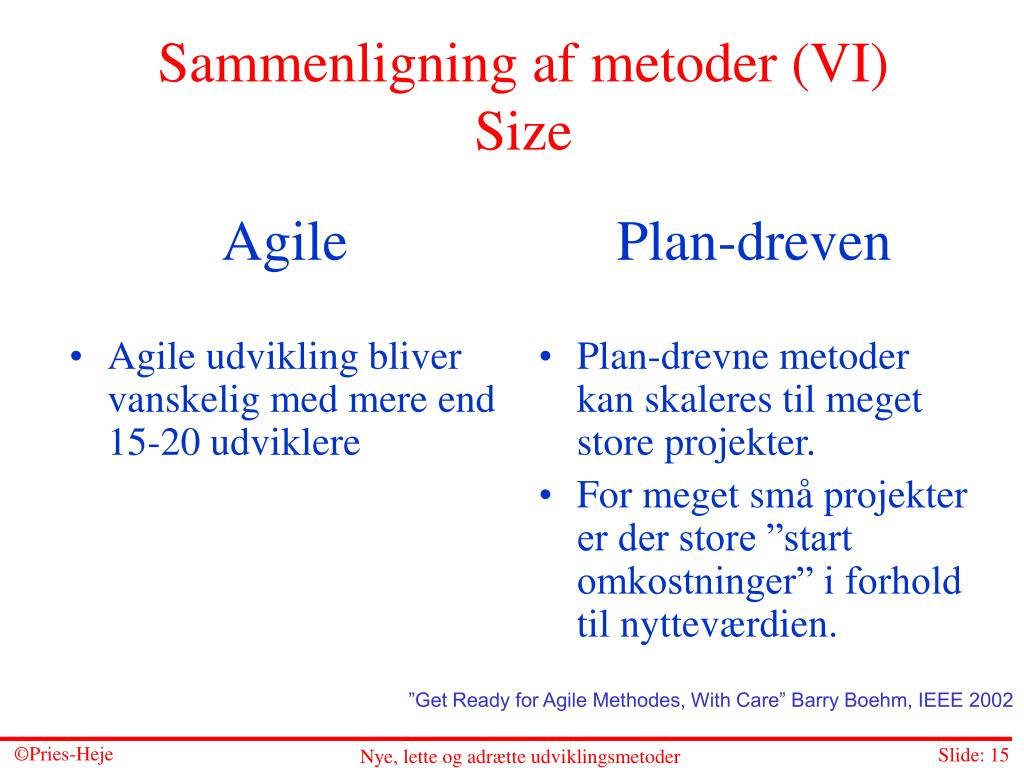 Sammenligning af metoder (VI)
Size

Agile

• Agile udvikling bliver vanskelig med mere end 15-20 udviklere

Plan-dreven

• Plan-drevne metoder kan skaleres til meget store projekter.
• For meget små projekter er der store ”start omkostninger” i forhold til nytteværdien.

”Get Ready for Agile Methodes, With Care” Barry Boehm, IEEE 2002

©Pries-Heje

Nye, lette og adrætte udviklingsmetoder

Slide: 15